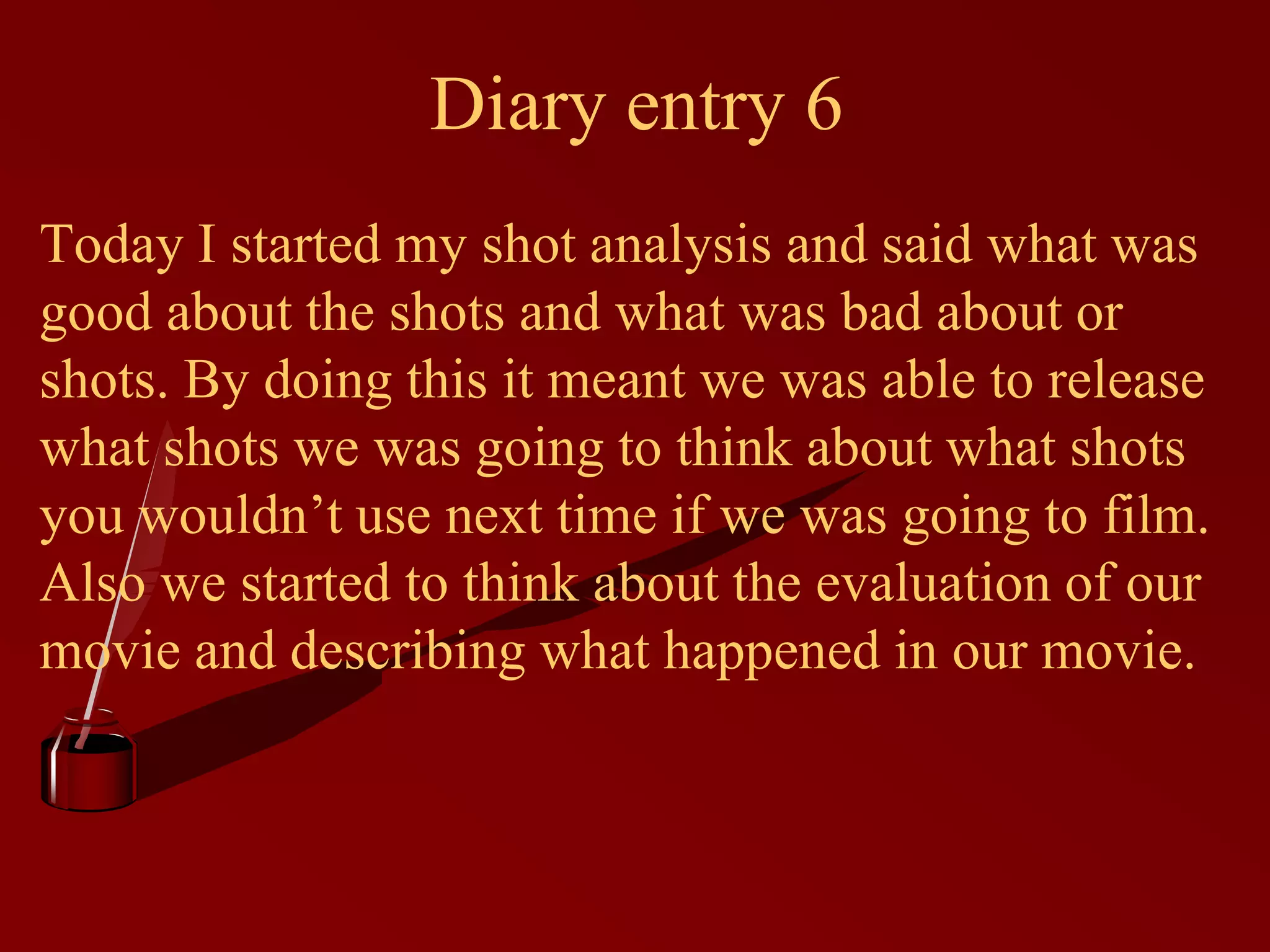 Diary entry 6

Today I started my shot analysis and said what was good about the shots and what was bad about or shots. By doing this it meant we was able to release what shots we was going to think about what shots you wouldn’t use next time if we was going to film. Also we started to think about the evaluation of our movie and describing what happened in our movie.